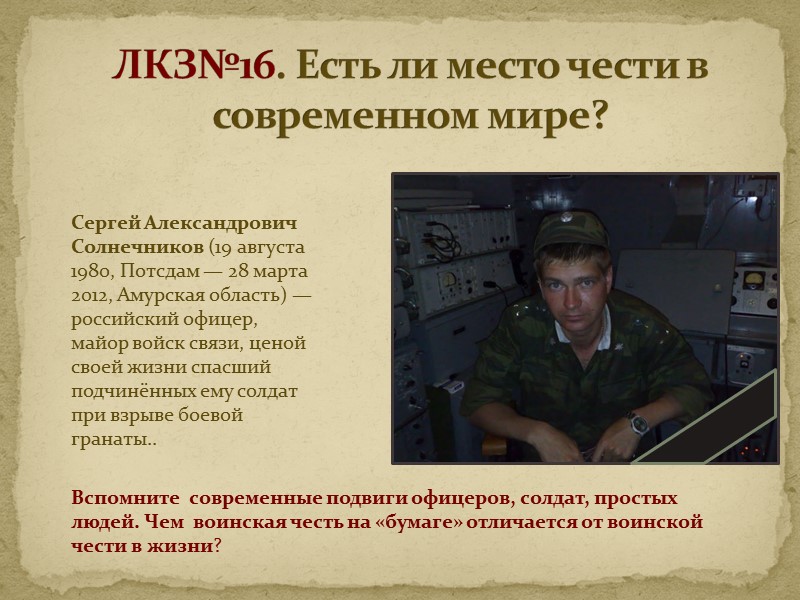 ЛКЗ№16. Есть ли место чести в современном мире?

Сергей Александрович Солнечников (19 августа 1980, Потсдам — 28 марта 2012, Амурская область) — российский офицер, майор войск связи, ценой своей жизни спасший подчинённых ему солдат при взрыве боевой гранаты..

Вспомните  современные подвиги офицеров, солдат, простых людей. Чем  воинская честь на «бумаге» отличается от воинской чести в жизни?